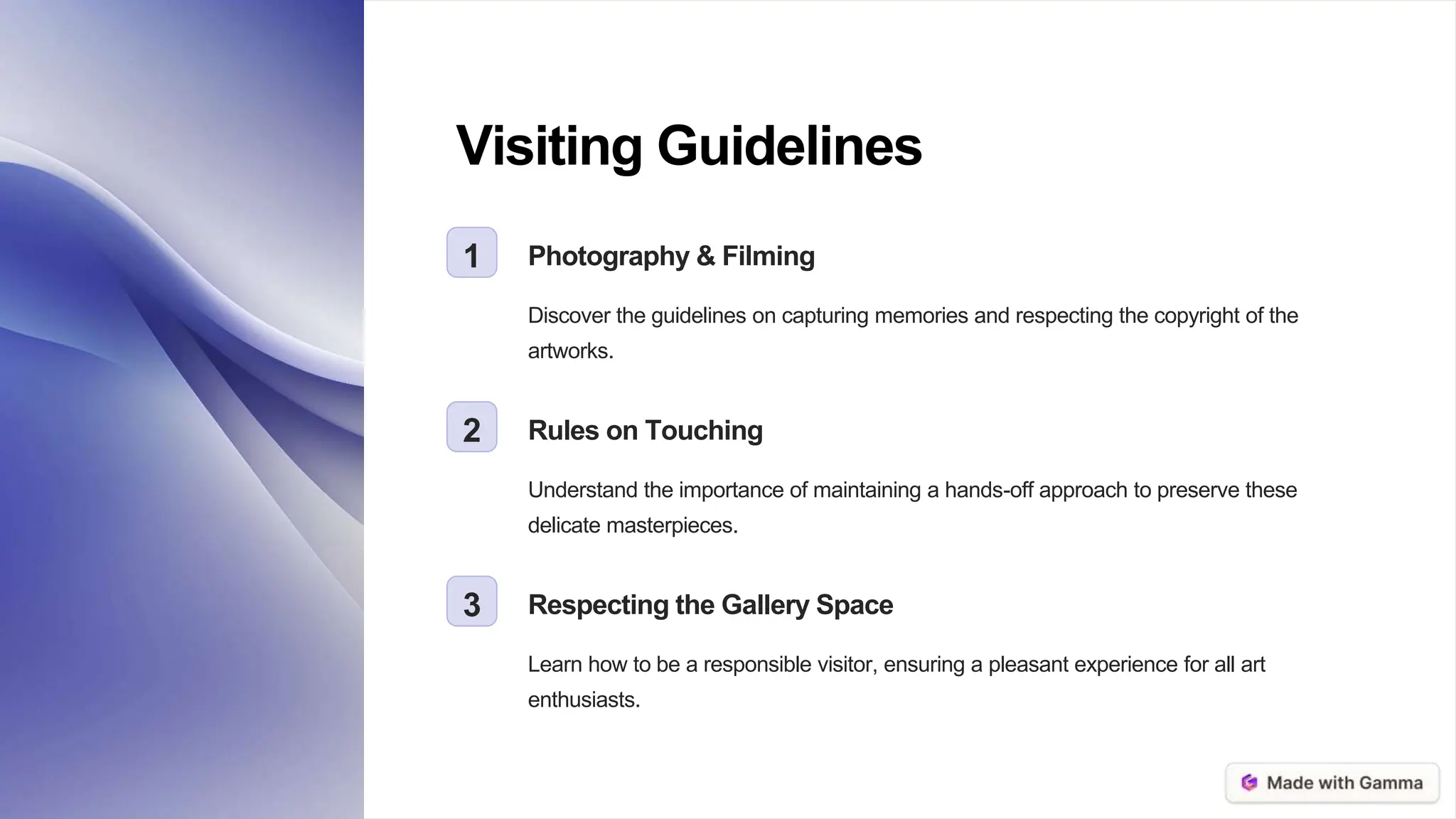 Visiting Guidelines

1

Photography & Filming

Discover the guidelines on capturing memories and respecting the copyright of the artworks.

2

Rules on Touching

Understand the importance of maintaining a hands-off approach to preserve these delicate masterpieces.

3

Respecting the Gallery Space

Learn how to be a responsible visitor, ensuring a pleasant experience for all art enthusiasts.

Made with Gamma